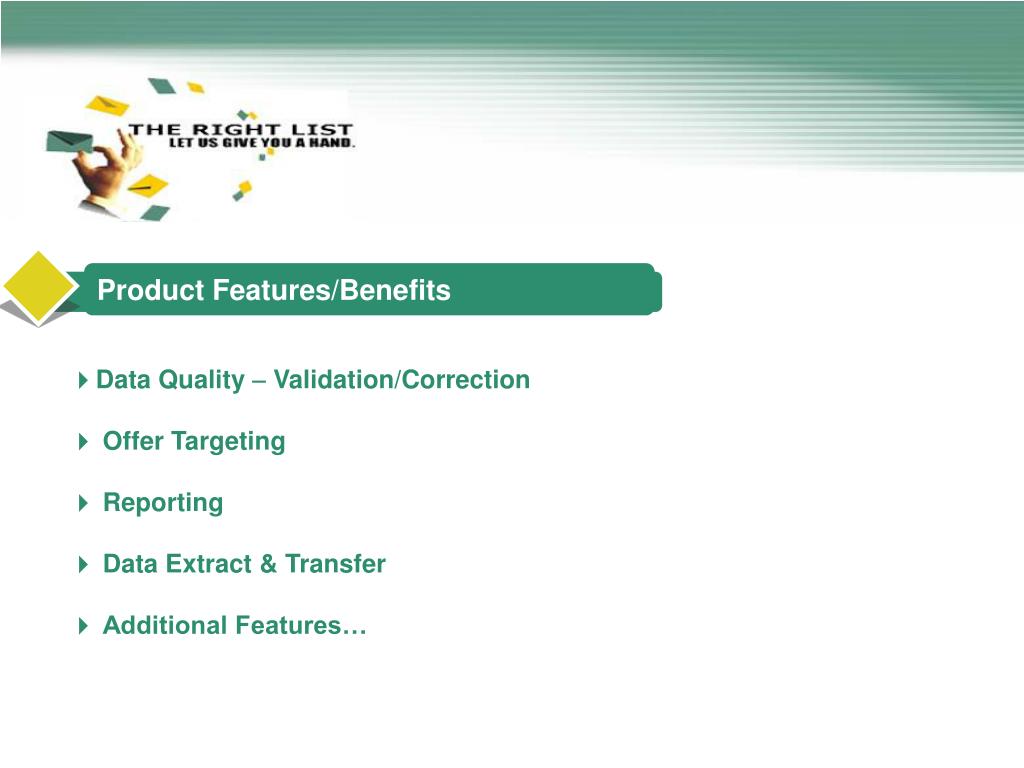 THE RIGHT LIST
LET US GIVE YOU A HAND.

Product Features/Benefits

Data Quality – Validation/Correction

Offer Targeting

Reporting

Data Extract & Transfer

Additional Features…